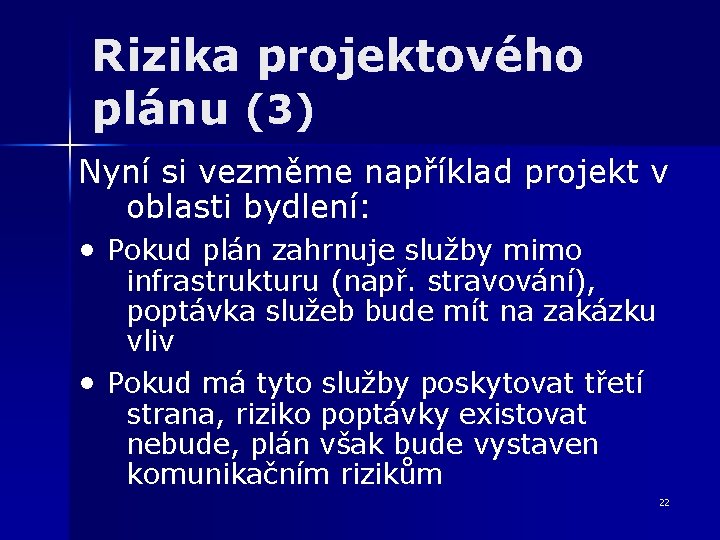 Rizika projektového plánu (3)

Nyní si vezměme například projekt v oblasti bydlení:

• Pokud plán zahrnuje služby mimo infrastrukturu (např. stravování), poptávka služeb bude mít na zakázku vliv

• Pokud má tyto služby poskytovat třetí strana, riziko poptávky existovat nebude, plán však bude vystaven komunikačním rizikům

22